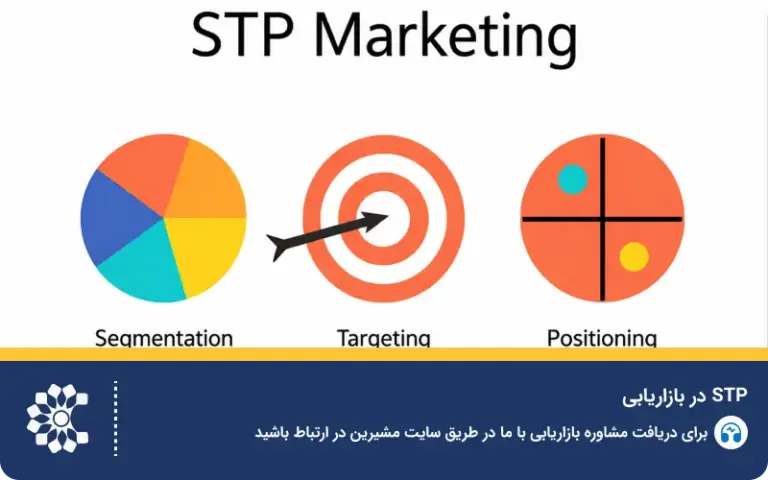 STP Marketing

Segmentation

Targeting

Positioning

STP در بازاریابی

برای دریافت مشاوره بازاریابی با ما در طریق سایت مشیرین در ارتباط باشید